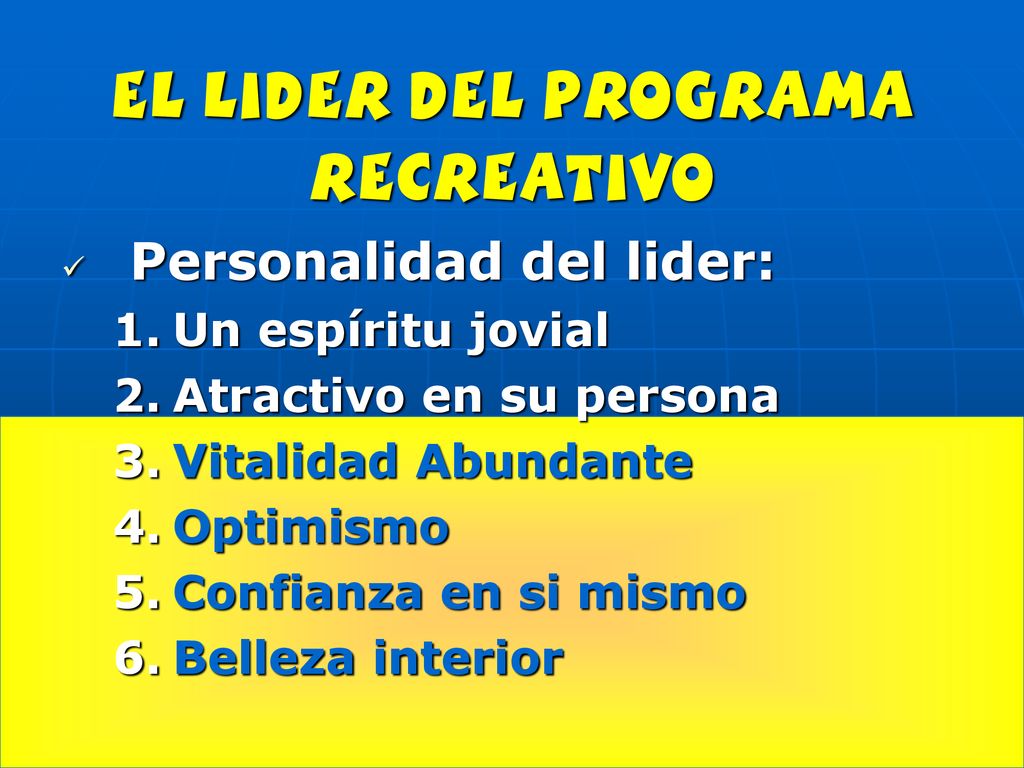 EL LIDER DEL PROGRAMA RECREATIVO

✓ Personalidad del lider:

1. Un espíritu jovial
2. Atractivo en su persona
3. Vitalidad Abundante
4. Optimismo
5. Confianza en si mismo
6. Belleza interior